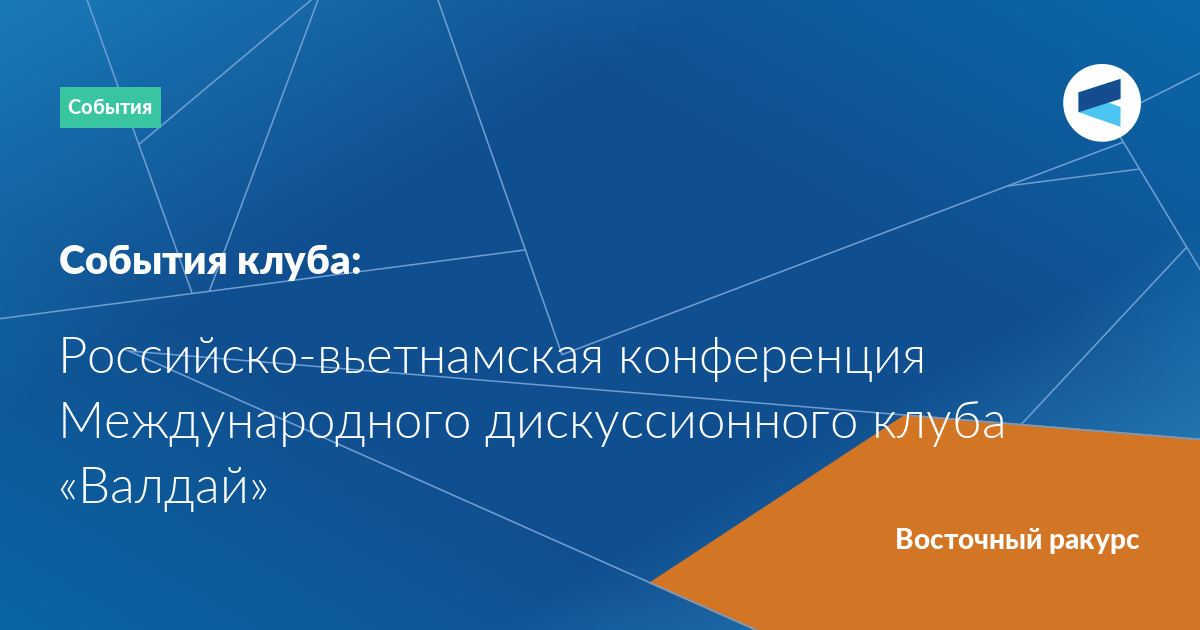 События

События клуба:

Российско-вьетнамская конференция Международного дискуссионного клуба «Валдай»

Восточный ракурс